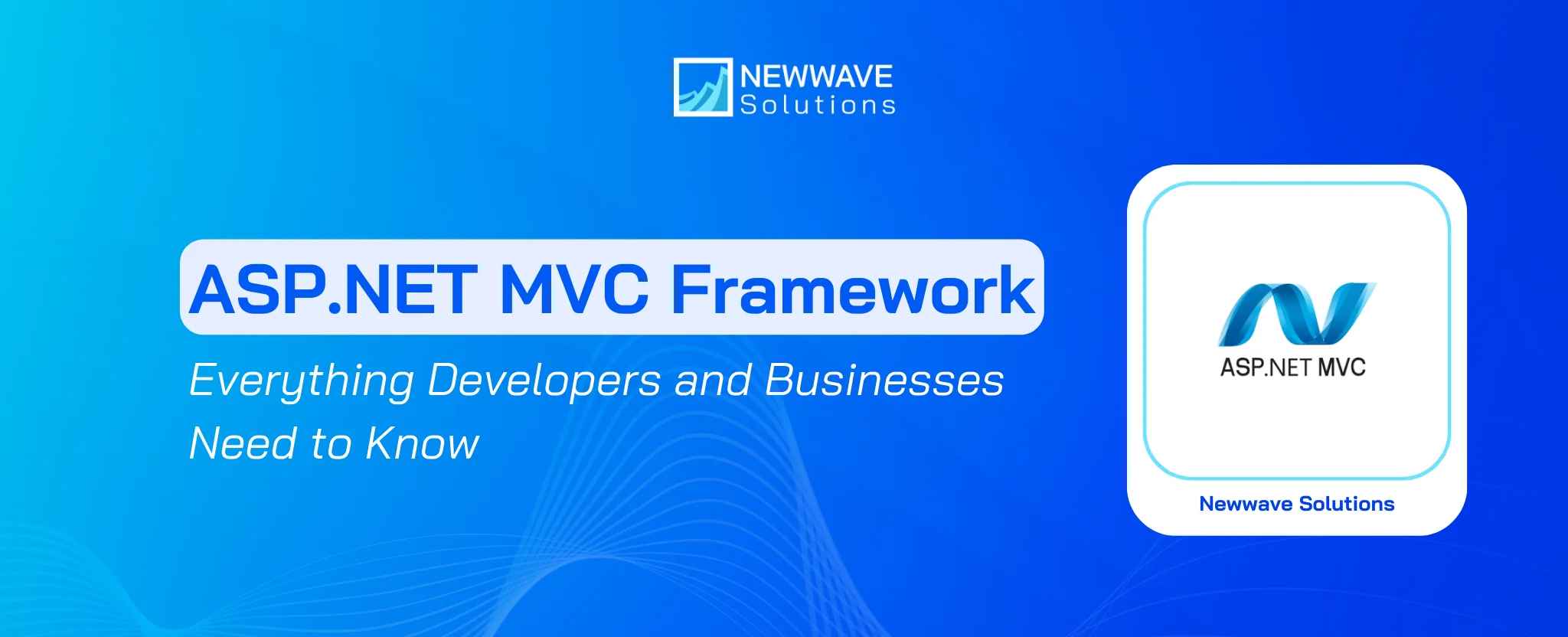 NEWWAVE
Solutions

ASP.NET MVC Framework

Everything Developers and Businesses Need to Know

ASP.NET MVC

Newwave Solutions